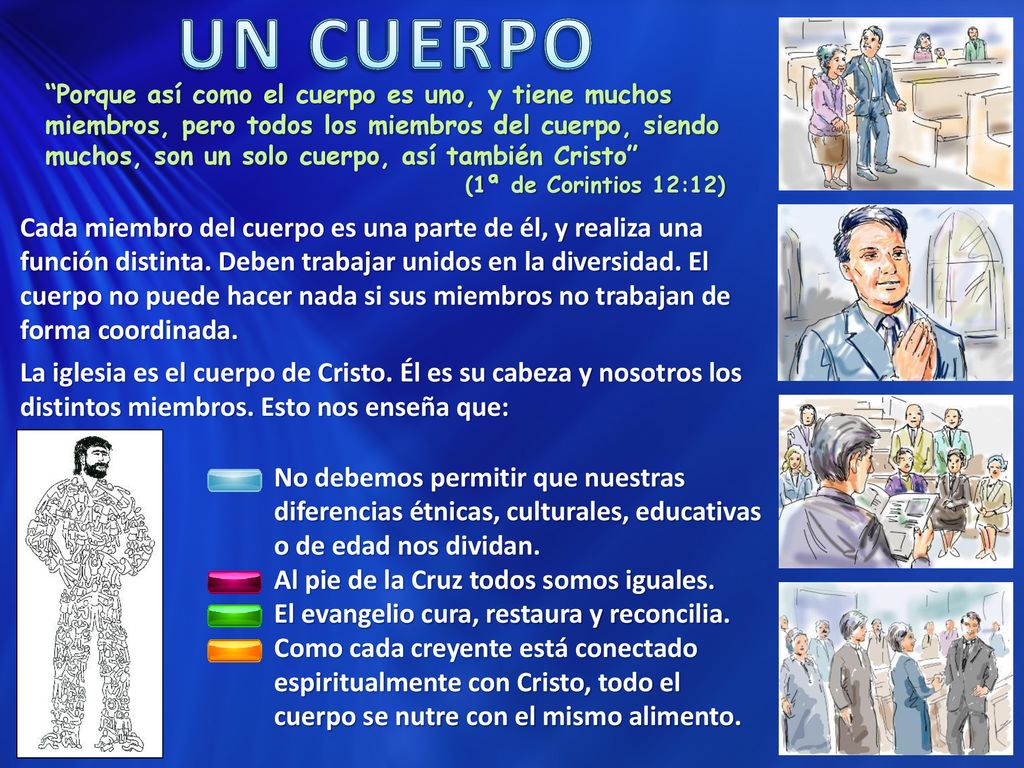 UN CUERPO

“Porque así como el cuerpo es uno, y tiene muchos miembros, pero todos los miembros del cuerpo, siendo muchos, son un solo cuerpo, así también Cristo”
(1ª de Corintios 12:12)

Cada miembro del cuerpo es una parte de él, y realiza una función distinta. Deben trabajar unidos en la diversidad. El cuerpo no puede hacer nada si sus miembros no trabajan de forma coordinada.

La iglesia es el cuerpo de Cristo. Él es su cabeza y nosotros los distintos miembros. Esto nos enseña que:

No debemos permitir que nuestras diferencias étnicas, culturales, educativas o de edad nos dividan.
Al pie de la Cruz todos somos iguales.
El evangelio cura, restaura y reconcilia.
Como cada creyente está conectado espiritualmente con Cristo, todo el cuerpo se nutre con el mismo alimento.